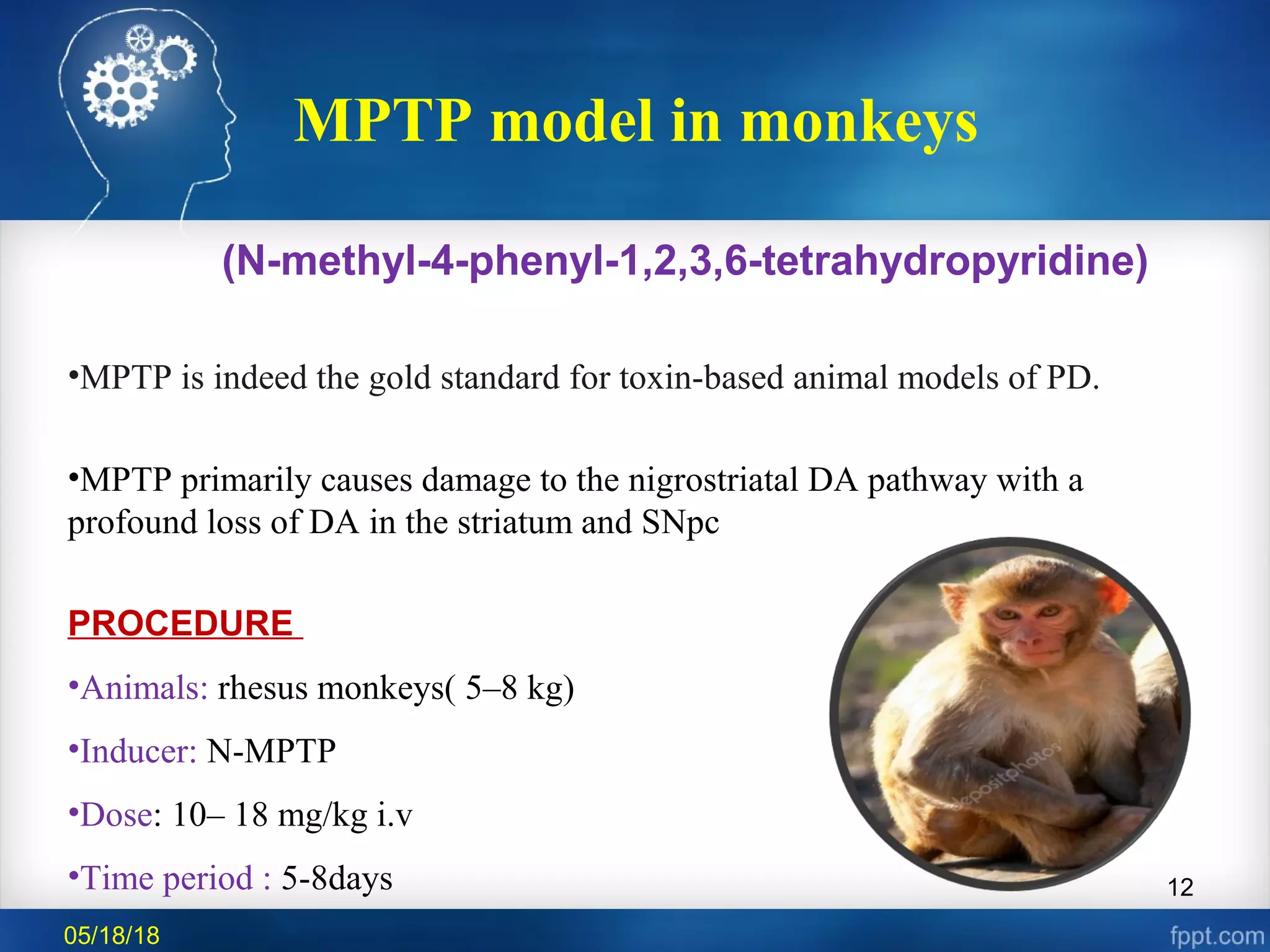 MPTP model in monkeys

(N-methyl-4-phenyl-1,2,3,6-tetrahydropyridine)

•MPTP is indeed the gold standard for toxin-based animal models of PD.

•MPTP primarily causes damage to the nigrostriatal DA pathway with a profound loss of DA in the striatum and SNpc

PROCEDURE

•Animals: rhesus monkeys( 5–8 kg)

•Inducer: N-MPTP

•Dose: 10– 18 mg/kg i.v

•Time period : 5-8days

depositphotos

12

05/18/18

fppt.com